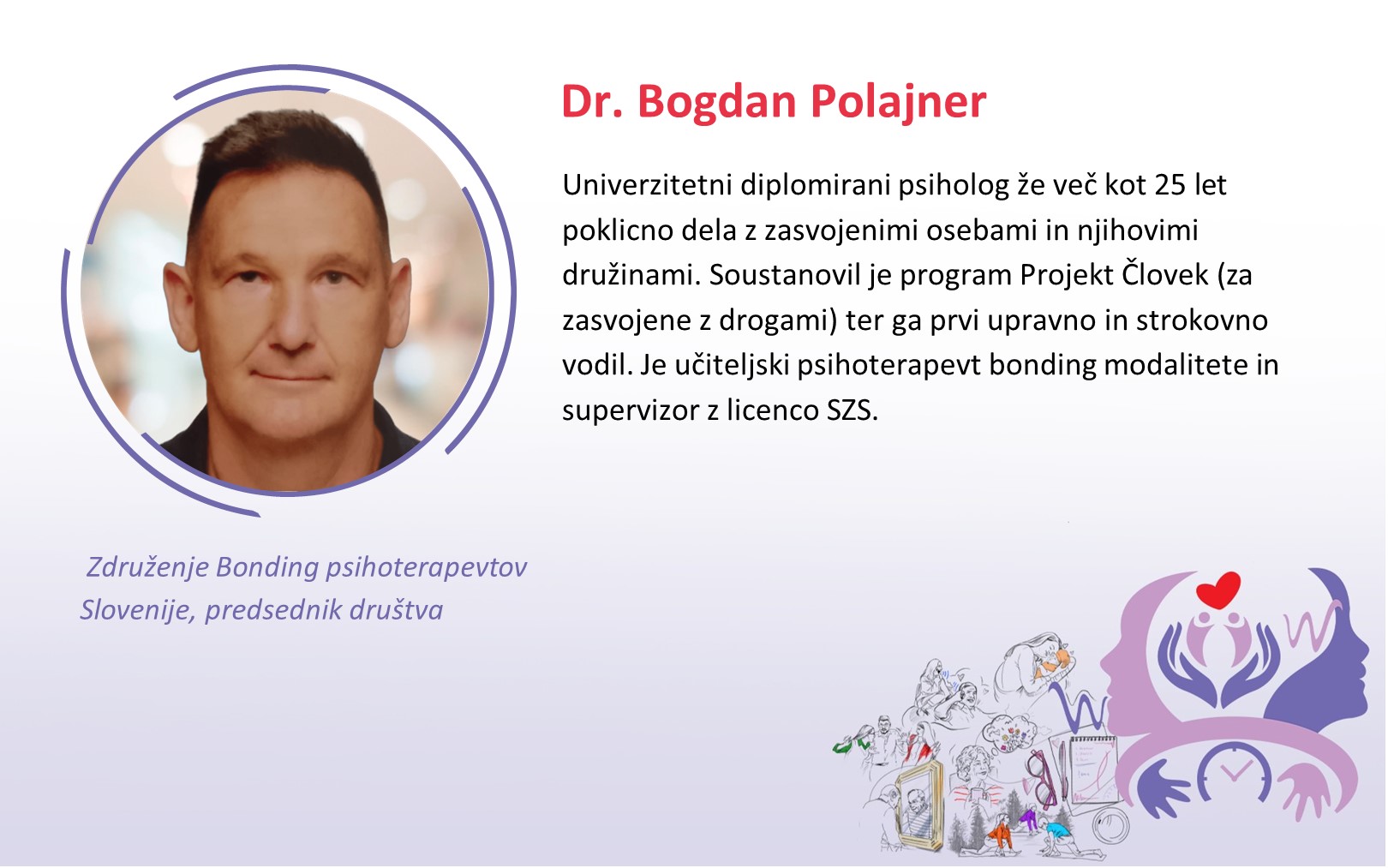 Dr. Bogdan Polajner

Univerzitetni diplomirani psiholog že več kot 25 let poklicno dela z zasvojenimi osebami in njihovimi družinami. Soustanovil je program Projekt Človek (za zasvojene z drogami) ter ga prvi upravno in strokovno vodil. Je učiteljski psihoterapevt bonding modalitete in supervizor z licenco SZS.

Združenje Bonding psihoterapevtov Slovenije, predsednik društva